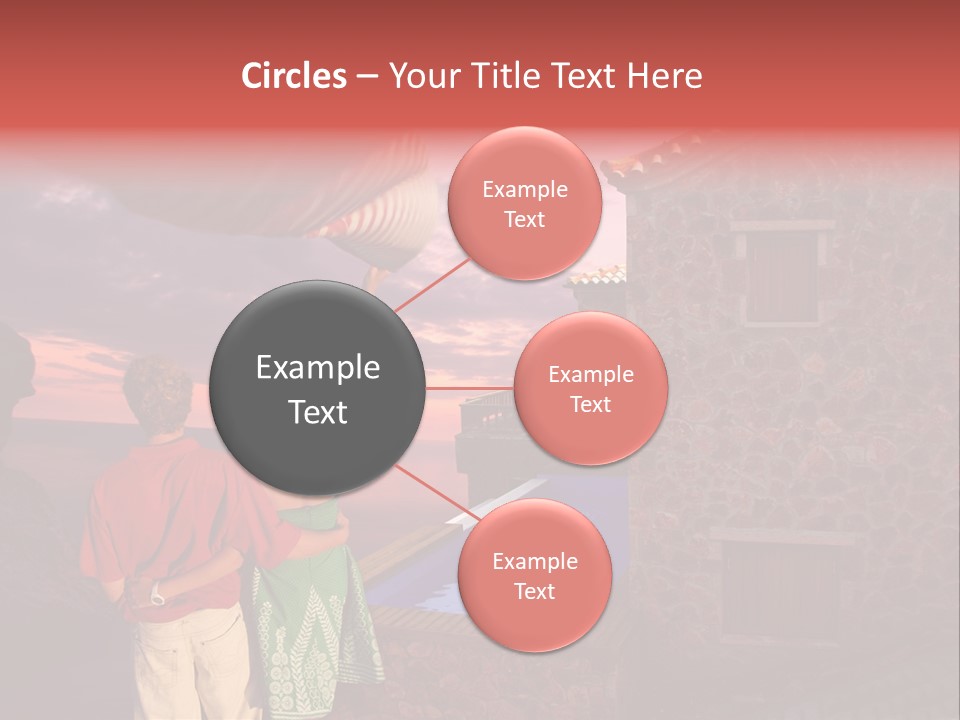 Circles – Your Title Text Here

Example Text

Example Text

Example Text

Example Text